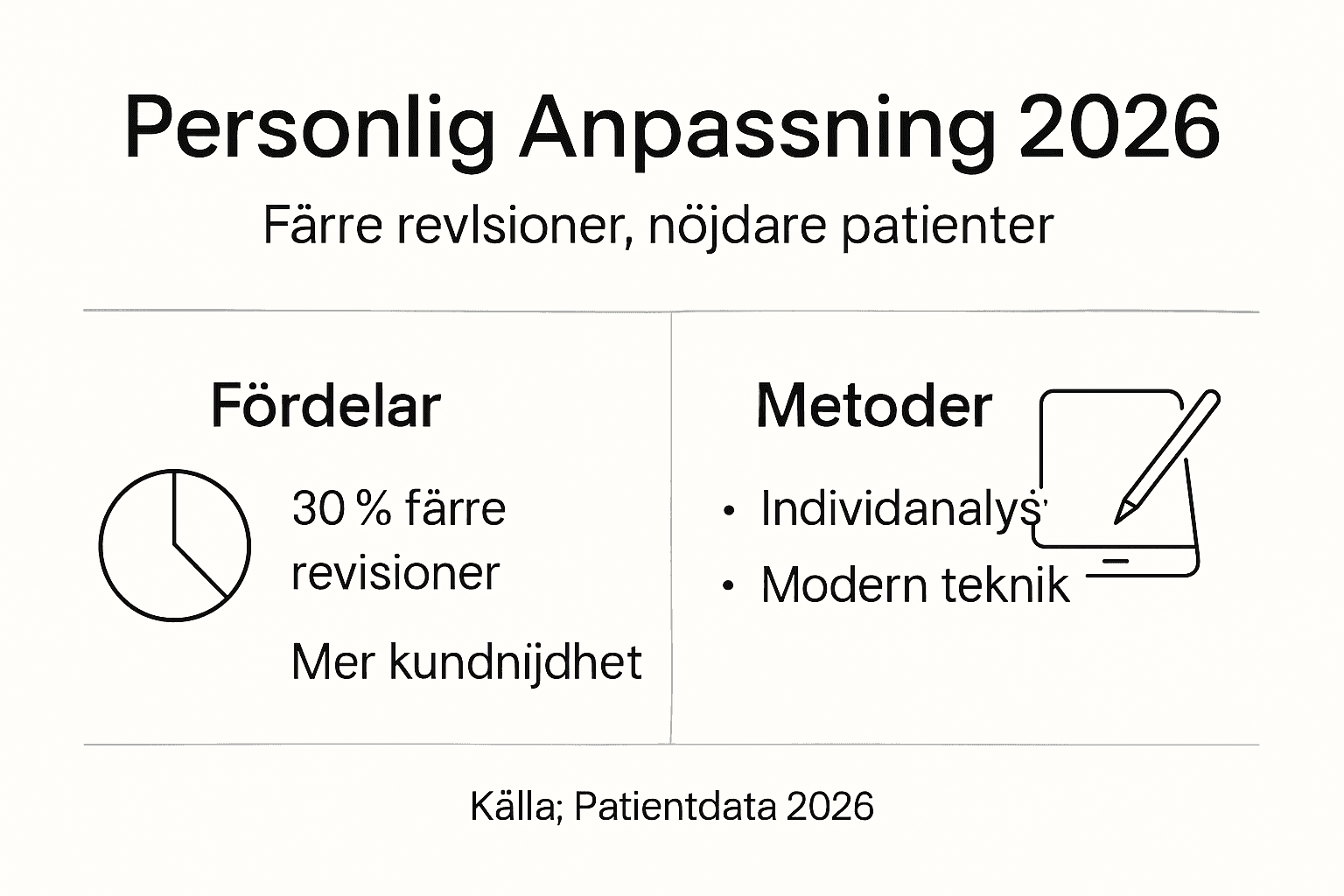 Personlig Anpassning 2026

Färre revlsioner, nöjdare patienter

Fördelar

30 % färre revisioner

Mer kundnijdhet

Metoder

• Individanalys

• Modern teknik

Källa; Patientdata 2026